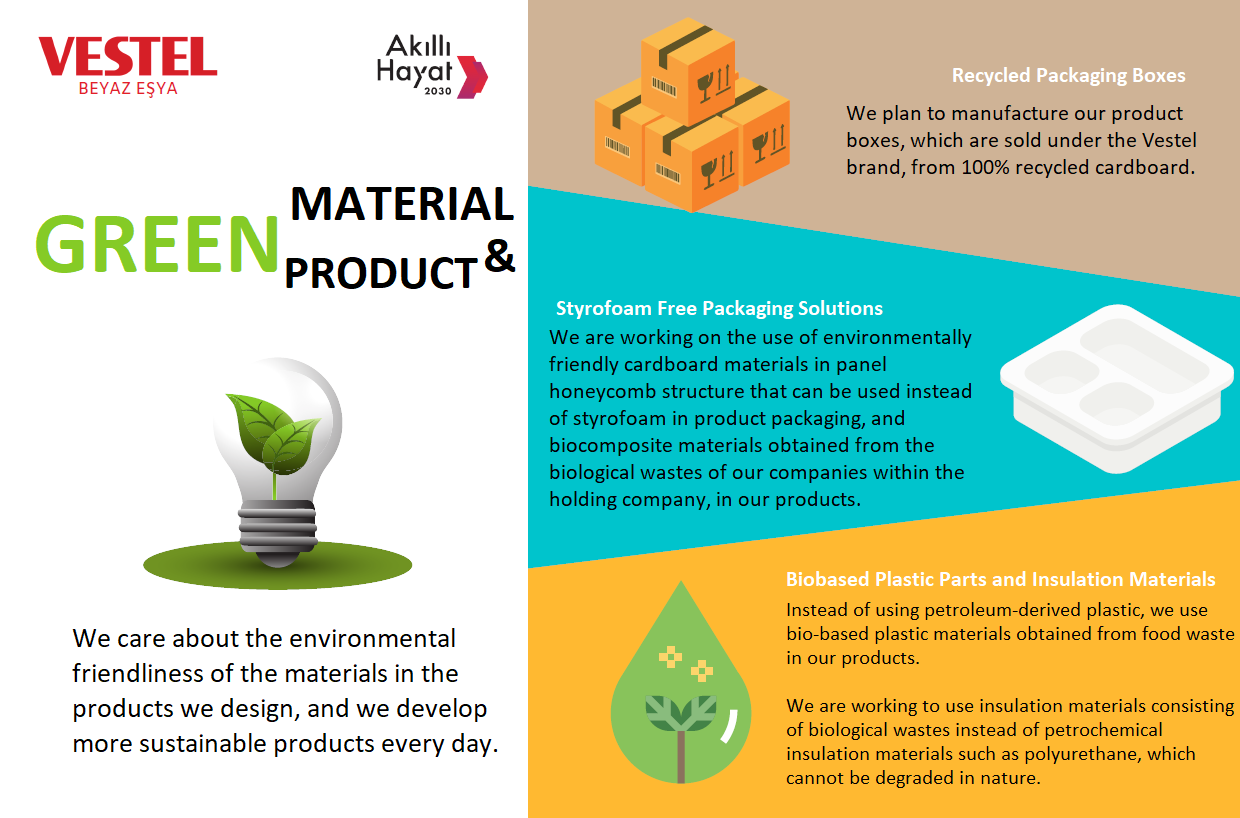 VESTEL
BEYAZ EŞYA

Akıllı Hayat 2030

GREEN MATERIAL & PRODUCT

We care about the environmental friendliness of the materials in the products we design, and we develop more sustainable products every day.

Recycled Packaging Boxes
We plan to manufacture our product boxes, which are sold under the Vestel brand, from 100% recycled cardboard.

Styrofoam Free Packaging Solutions
We are working on the use of environmentally friendly cardboard materials in panel honeycomb structure that can be used instead of styrofoam in product packaging, and biocomposite materials obtained from the biological wastes of our companies within the holding company, in our products.

Biobased Plastic Parts and Insulation Materials
Instead of using petroleum-derived plastic, we use bio-based plastic materials obtained from food waste in our products.

We are working to use insulation materials consisting of biological wastes instead of petrochemical insulation materials such as polyurethane, which cannot be degraded in nature.